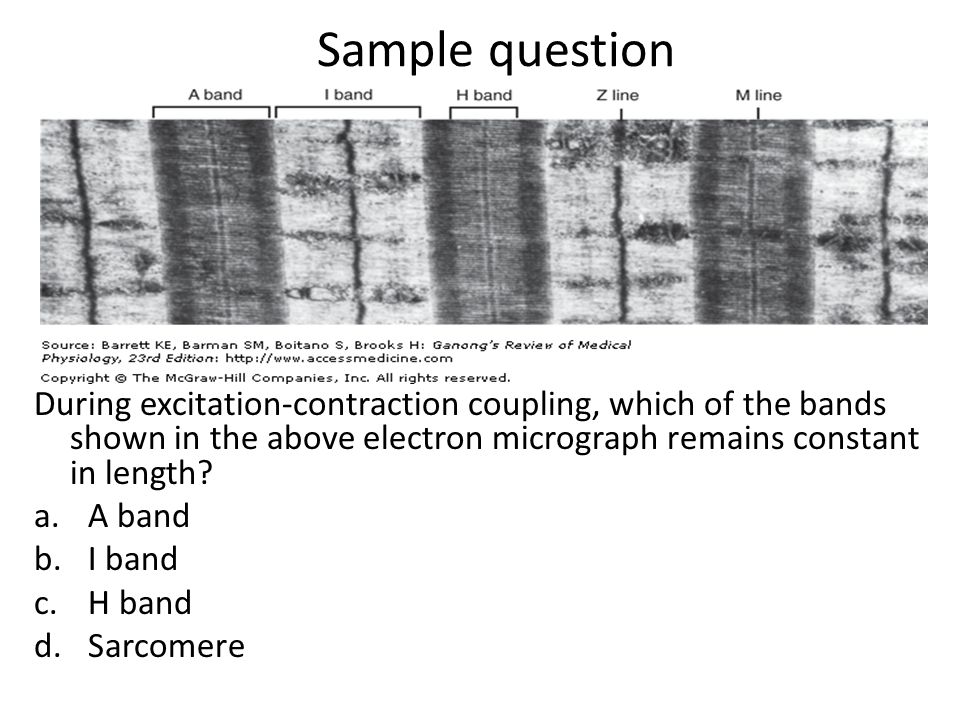 Sample question

A band I band H band Z line M line

Source: Barrett KE, Barman SM, Boitano S, Brooks H: Ganong's Review of Medical Physiology, 23rd Edition: http://www.accessmedicine.com
Copyright © The McGraw-Hill Companies, Inc. All rights reserved.

During excitation-contraction coupling, which of the bands shown in the above electron micrograph remains constant in length?
a. A band
b. I band
c. H band
d. Sarcomere